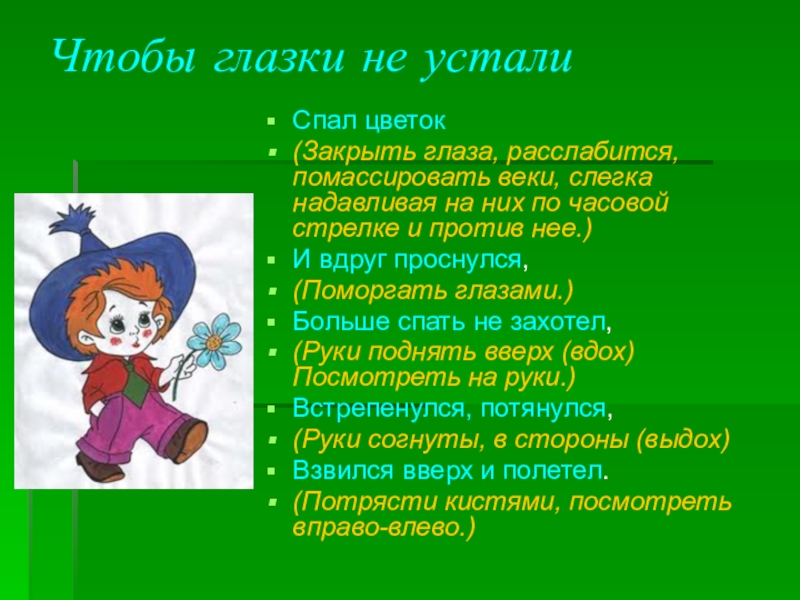 Чтобы глазки не устали

Спал цветок

(Закрыть глаза, расслабится, помассировать веки, слегка надавливая на них по часовой стрелке и против нее.)

И вдруг проснулся,

(Поморгать глазами.)

Больше спать не захотел,

(Руки поднять вверх (вдох) Посмотреть на руки.)

Встрепенулся, потянулся,

(Руки согнуты, в стороны (выдох)

Взвился вверх и полетел.

(Потрясти кистями, посмотреть вправо-влево.)